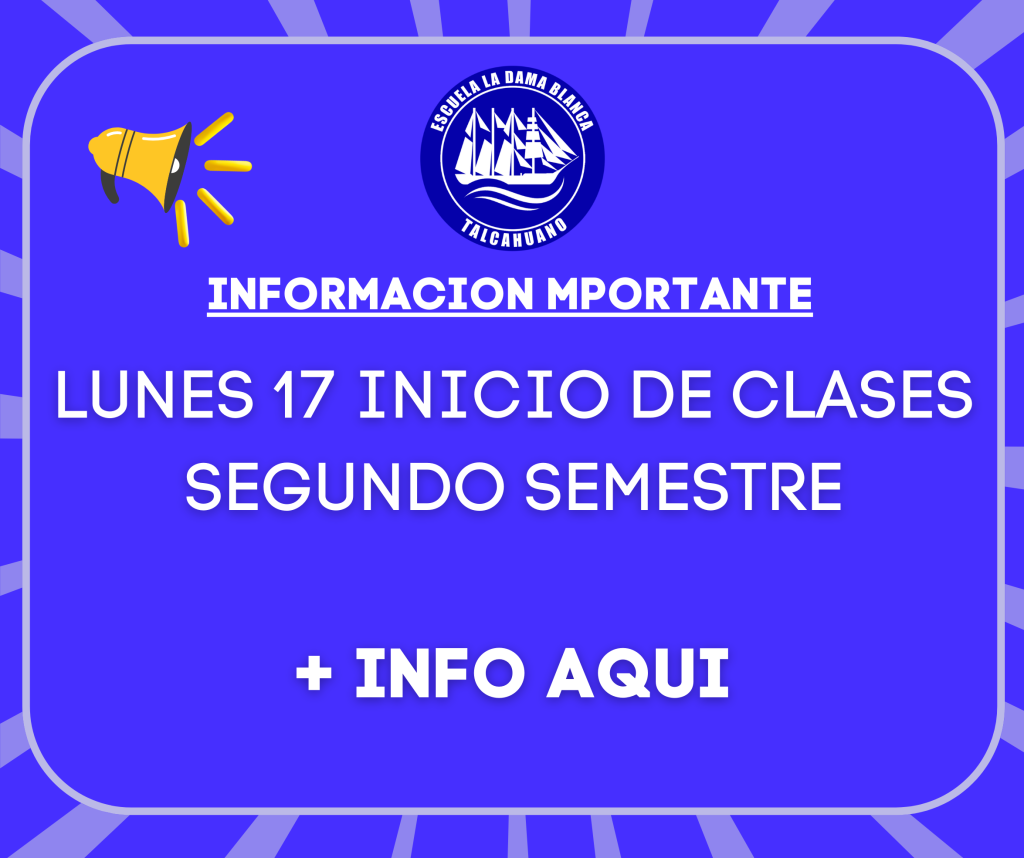 ESCUELA LA DAMA BLANCA
TALCAHUANO

INFORMACION MPORTANTE

LUNES 17 INICIO DE CLASES SEGUNDO SEMESTRE

+ INFO AQUI